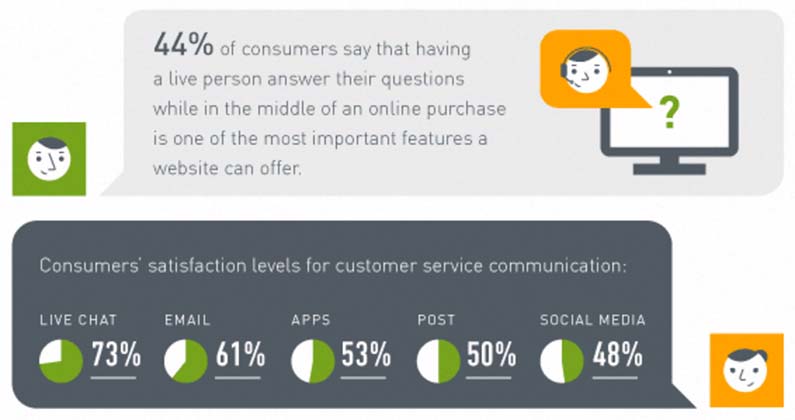 44% of consumers say that having a live person answer their questions while in the middle of an online purchase is one of the most important features a website can offer.

?

Consumers' satisfaction levels for customer service communication:

LIVE CHAT 73%

EMAIL 61%

APPS 53%

POST 50%

SOCIAL MEDIA 48%